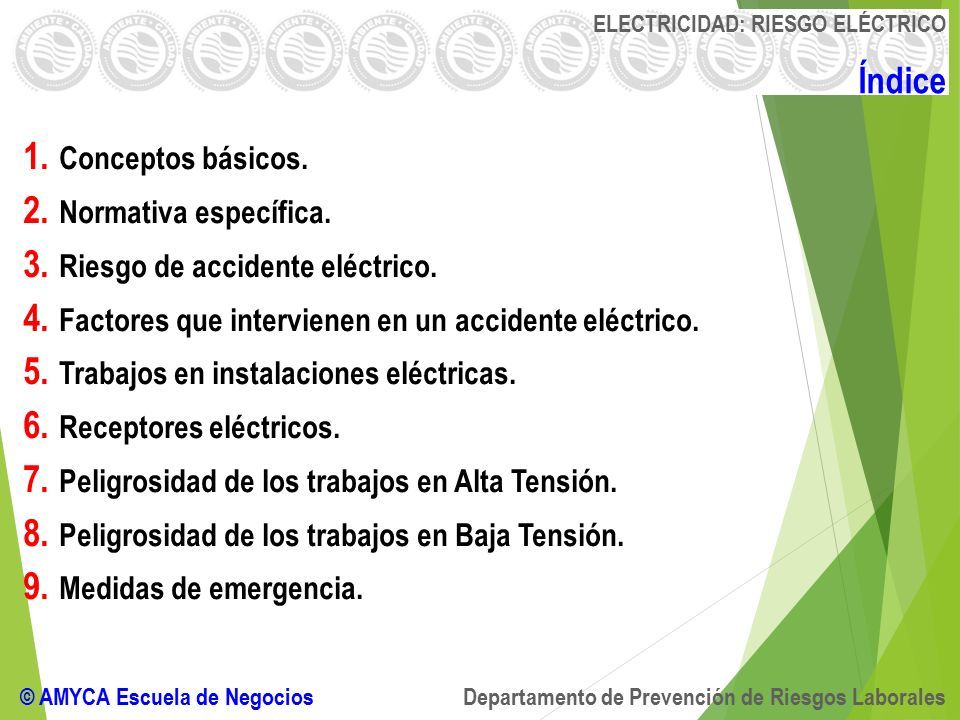 ELECTRICIDAD: RIESGO ELÉCTRICO

Índice

1. Conceptos básicos.
2. Normativa específica.
3. Riesgo de accidente eléctrico.
4. Factores que intervienen en un accidente eléctrico.
5. Trabajos en instalaciones eléctricas.
6. Receptores eléctricos.
7. Peligrosidad de los trabajos en Alta Tensión.
8. Peligrosidad de los trabajos en Baja Tensión.
9. Medidas de emergencia.

© AMYCA Escuela de Negocios

Departamento de Prevención de Riesgos Laborales